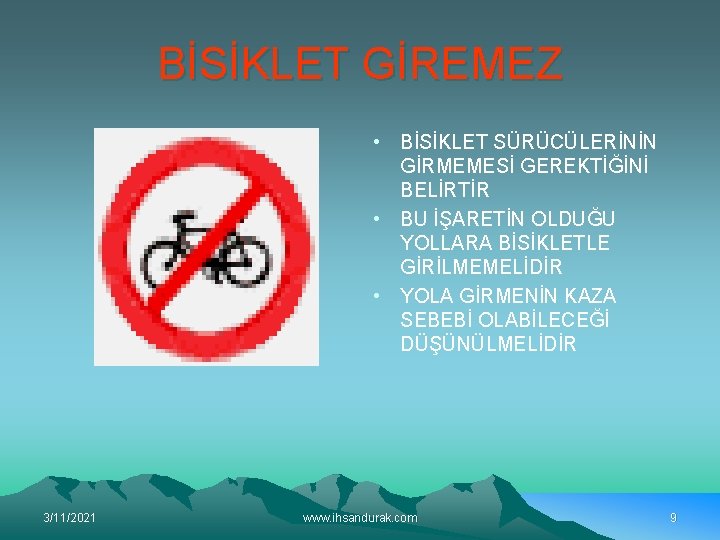 BİSİKLET GİREMEZ

• BİSİKLET SÜRÜCÜLERİNİN GİRMEMESİ GEREKTİĞİNİ BELİRTİR
• BU İŞARETİN OLDUĞU YOLLARA BİSİKLETLE GİRİLMEMELİDİR
• YOLA GİRMENİN KAZA SEBEBİ OLABİLECEĞİ DÜŞÜNÜLMELİDİR

3/11/2021
www.ihsandurak.com
9